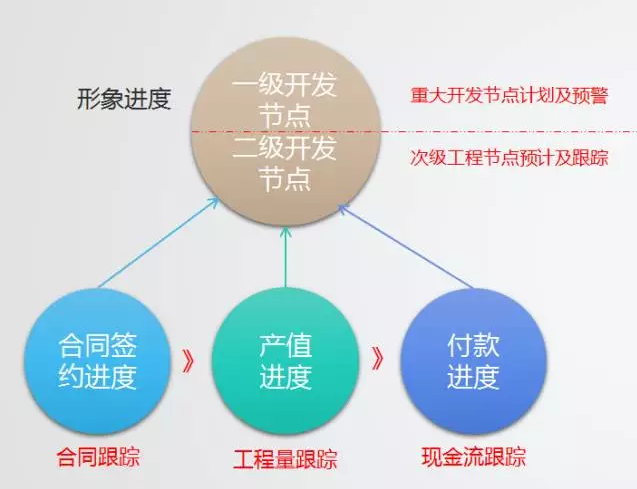 形象进度

一级开发节点

重大开发节点计划及预警

二级开发节点

次级工程节点预计及跟踪

合同签约进度

》

产值进度

》

付款进度

合同跟踪

工程量跟踪

现金流跟踪